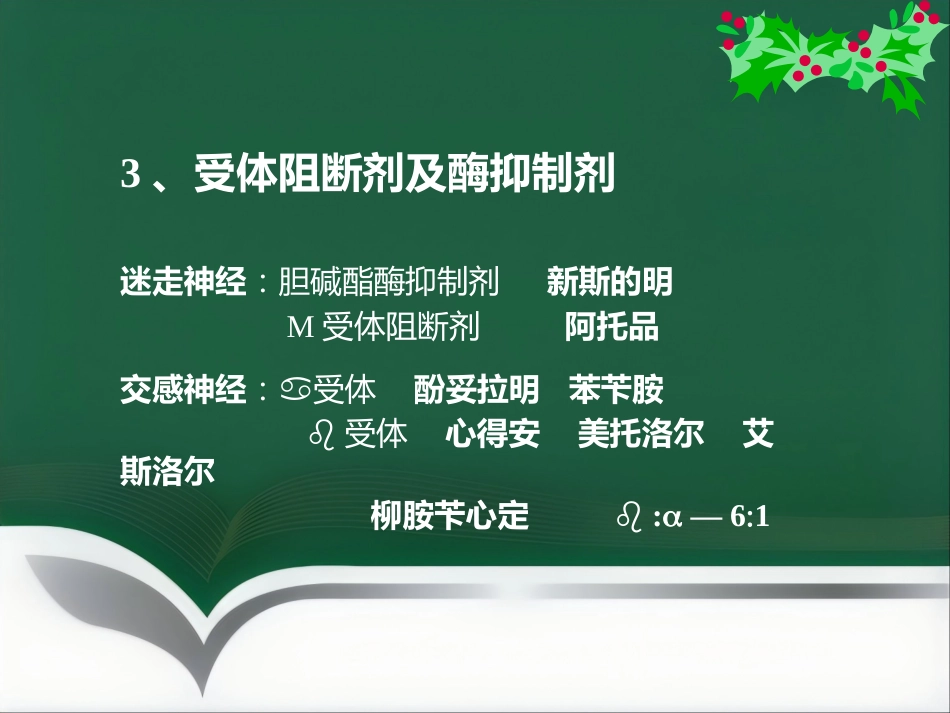 3 、受体阻断剂及酶抑制剂

迷走神经：胆碱酯酶抑制剂　新斯的明

M 受体阻断剂　阿托品

交感神经：♋受体　酚妥拉明　苯苄胺

♌ 受体　心得安　美托洛尔　艾斯洛尔

柳胺苄心定　♌ :α — 6:1